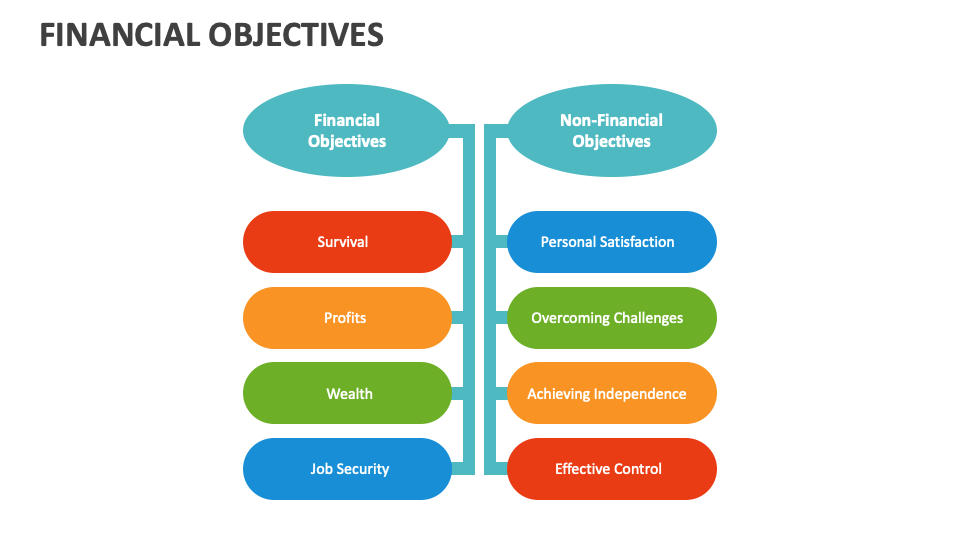 FINANCIAL OBJECTIVES

Financial Objectives

Survival

Profits

Wealth

Job Security

Non-Financial Objectives

Personal Satisfaction

Overcoming Challenges

Achieving Independence

Effective Control